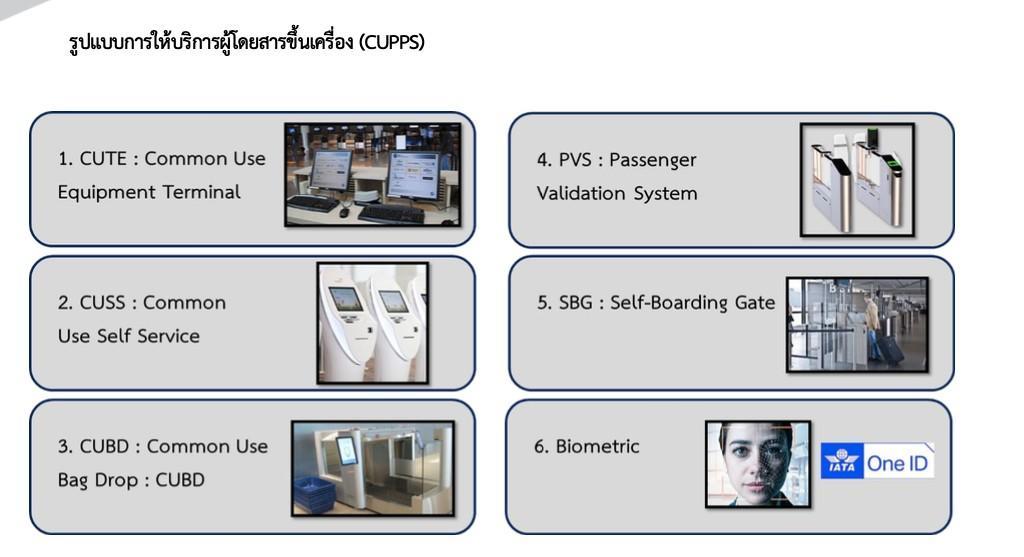 รูปแบบการให้บริการผู้โดยสารขึ้นเครื่อง (CUPPS)

1. CUTE : Common Use Equipment Terminal

2. CUSS : Common Use Self Service

3. CUBD : Common Use Bag Drop : CUBD

4. PVS : Passenger Validation System

5. SBG : Self-Boarding Gate

6. Biometric

IATA One ID